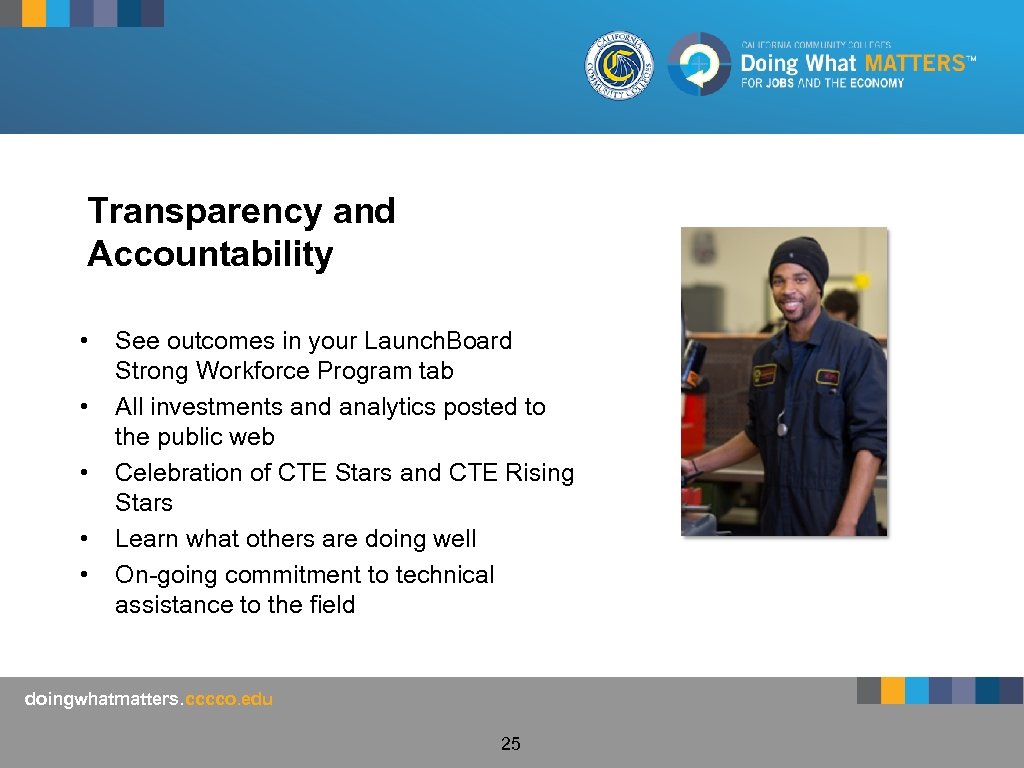 CALIFORNIA COMMUNITY COLLEGES
CALIFORNIA COMMUNITY COLLEGES
Doing What MATTERS™
FOR JOBS AND THE ECONOMY

Transparency and Accountability

• See outcomes in your Launch.Board Strong Workforce Program tab
• All investments and analytics posted to the public web
• Celebration of CTE Stars and CTE Rising Stars
• Learn what others are doing well
• On-going commitment to technical assistance to the field

doingwhatmatters.cccco.edu

25